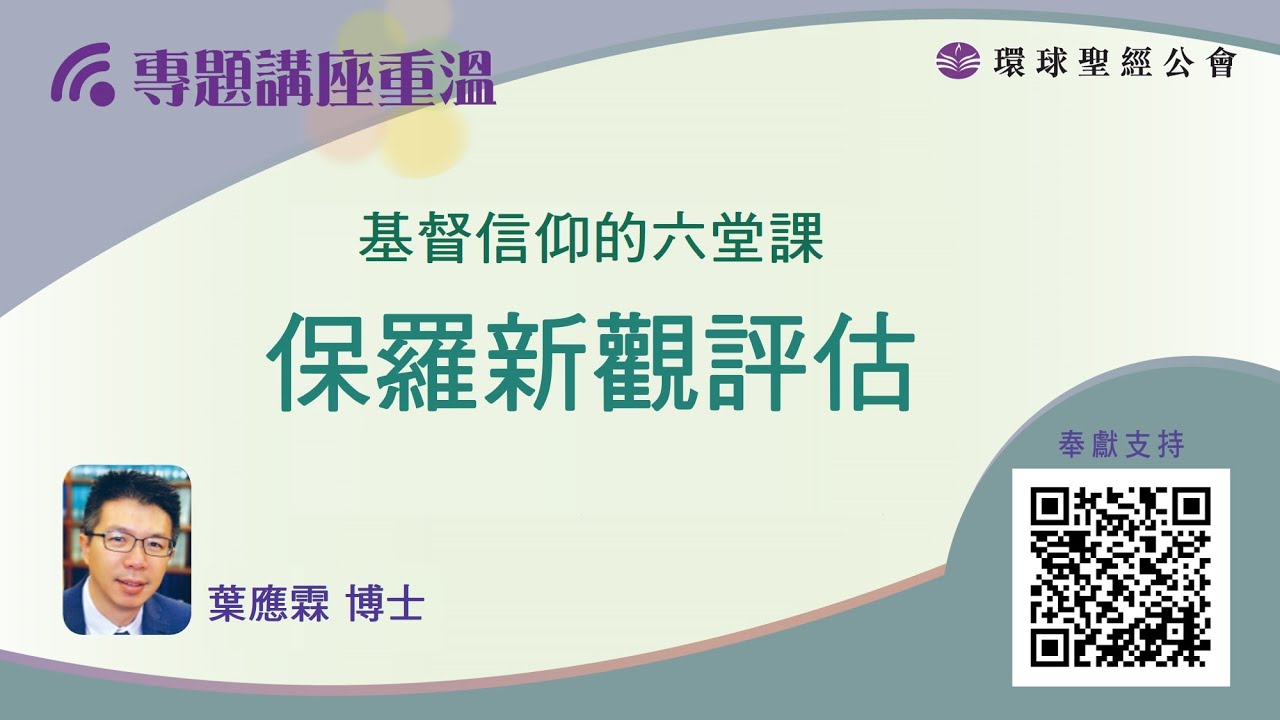 專題講座重溫

環球聖經公會

基督信仰的六堂課

保羅新觀評估

奉獻支持

葉應霖 博士